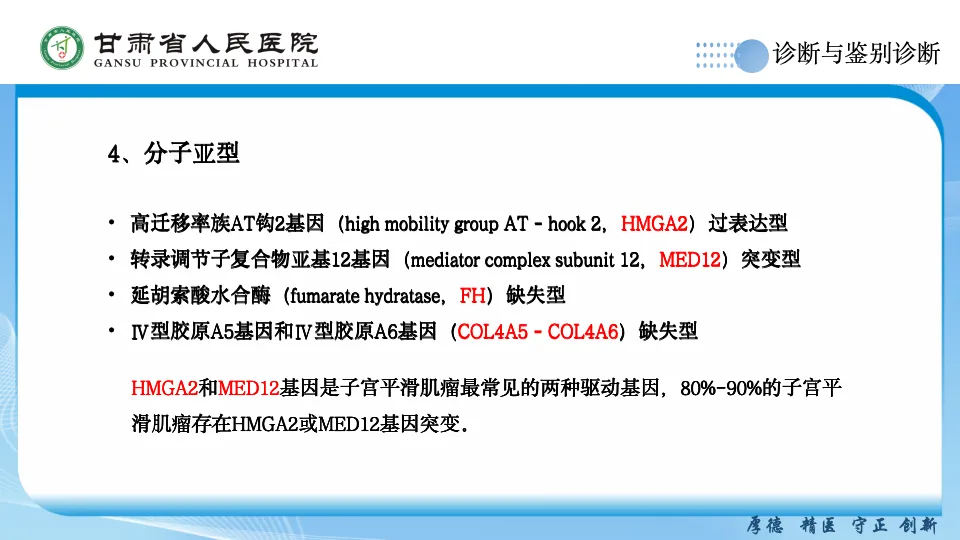 甘肃省人民医院
GANSU PROVINCIAL HOSPITAL

诊断与鉴别诊断

4、分子亚型

• 高迁移率族AT钩2基因（high mobility group AT - hook 2，HMGA2）过表达型
• 转录调节子复合物亚基12基因（mediator complex subunit 12，MED12）突变型
• 延胡索酸水合酶（fumarate hydratase，FH）缺失型
• Ⅳ型胶原A5基因和Ⅳ型胶原A6基因（COL4A5 - COL4A6）缺失型

HMGA2和MED12基因是子宫平滑肌瘤最常见的两种驱动基因，80%-90%的子宫平滑肌瘤存在HMGA2或MED12基因突变.

厚德 精医 守正 创新